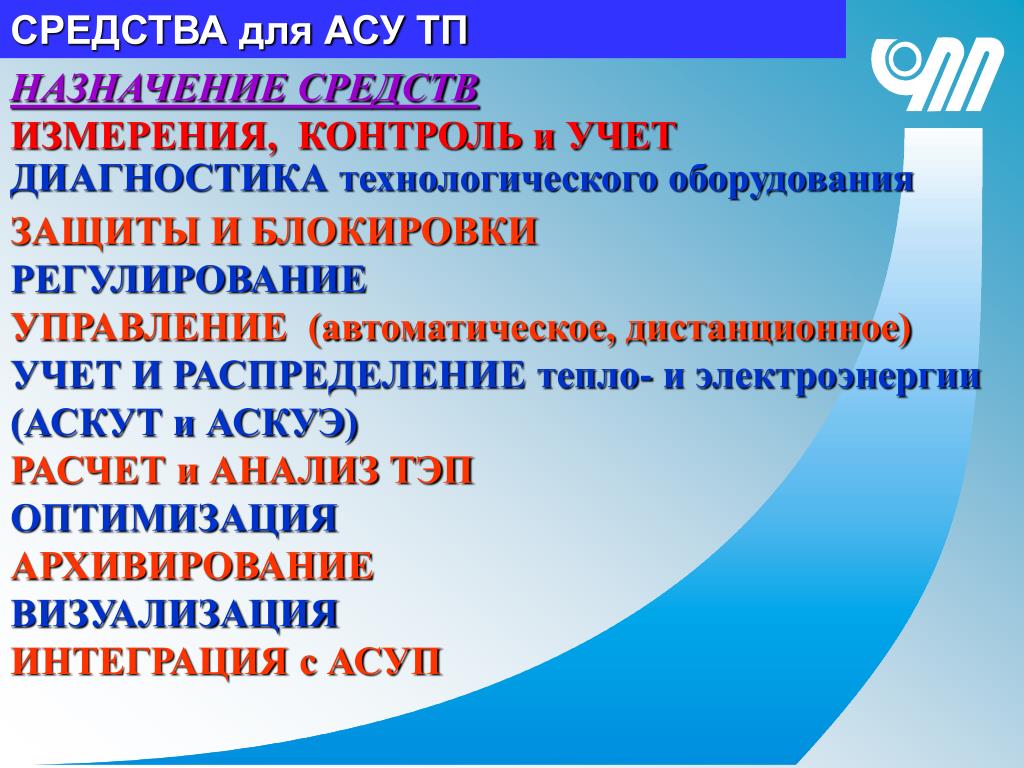 СРЕДСТВА для АСУ ТП

НАЗНАЧЕНИЕ СРЕДСТВ
ИЗМЕРЕНИЯ, КОНТРОЛЬ и УЧЕТ
ДИАГНОСТИКА технологического оборудования
ЗАЩИТЫ И БЛОКИРОВКИ
РЕГУЛИРОВАНИЕ
УПРАВЛЕНИЕ (автоматическое, дистанционное)
УЧЕТ И РАСПРЕДЕЛЕНИЕ тепло- и электроэнергии (АСКУТ и АСКУЭ)
РАСЧЕТ и АНАЛИЗ ТЭП
ОПТИМИЗАЦИЯ
АРХИВИРОВАНИЕ
ВИЗУАЛИЗАЦИЯ
ИНТЕГРАЦИЯ с АСУП